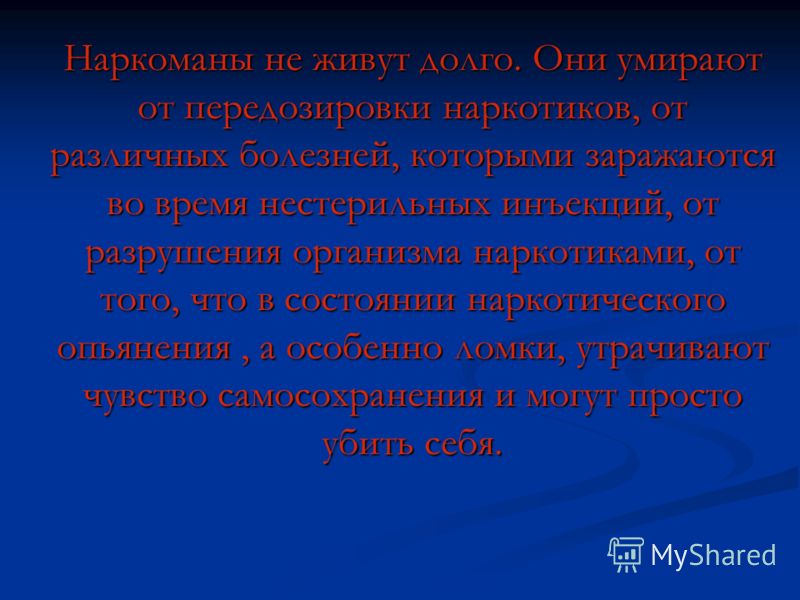 Наркоманы не живут долго. Они умирают от передозировки наркотиков, от различных болезней, которыми заражаются во время нестерильных инъекций, от разрушения организма наркотиками, от того, что в состоянии наркотического опьянения , а особенно ломки, утрачивают чувство самосохранения и могут просто убить себя.

MyShared